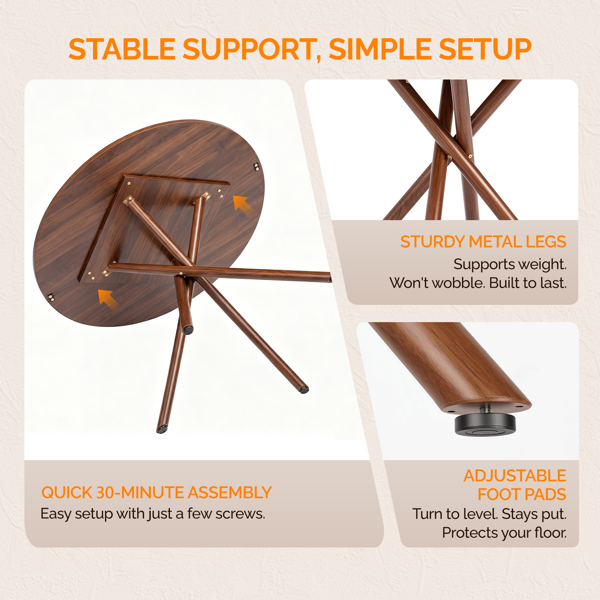 STABLE SUPPORT, SIMPLE SETUP

QUICK 30-MINUTE ASSEMBLY
Easy setup with just a few screws.

STURDY METAL LEGS
Supports weight. Won't wobble. Built to last.

ADJUSTABLE FOOT PADS
Turn to level. Stays put. Protects your floor.